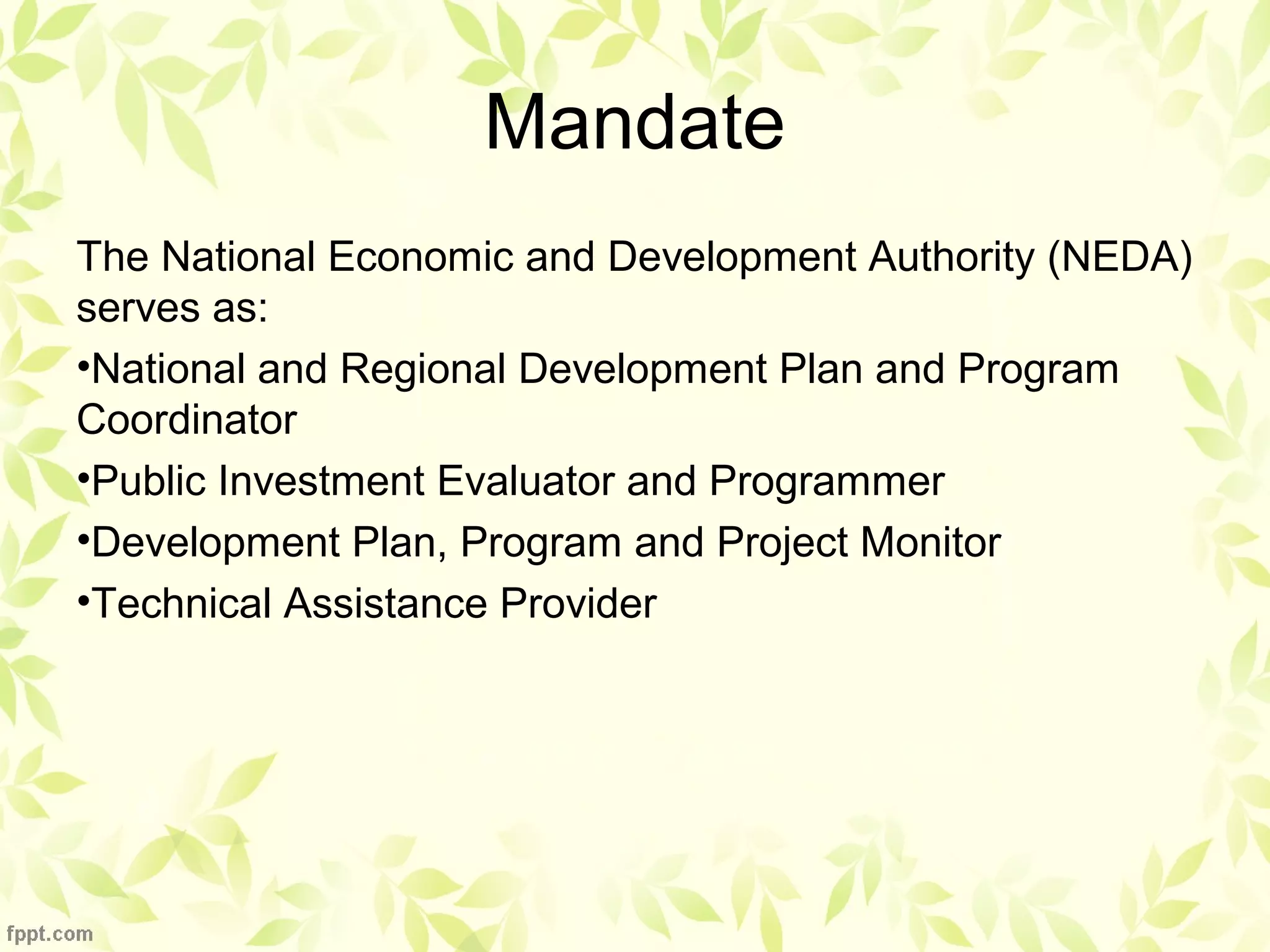 Mandate

The National Economic and Development Authority (NEDA) serves as:

•National and Regional Development Plan and Program Coordinator

•Public Investment Evaluator and Programmer

•Development Plan, Program and Project Monitor

•Technical Assistance Provider

fppt.com